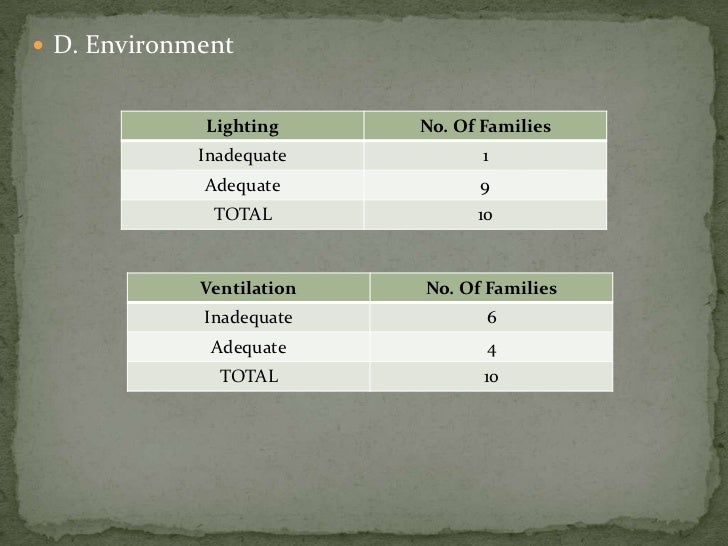 D. Environment

| Lighting | No. Of Families |
|---|---|
| Inadequate | 1 |
| Adequate | 9 |
| TOTAL | 10 |

| Ventilation | No. Of Families |
|---|---|
| Inadequate | 6 |
| Adequate | 4 |
| TOTAL | 10 |